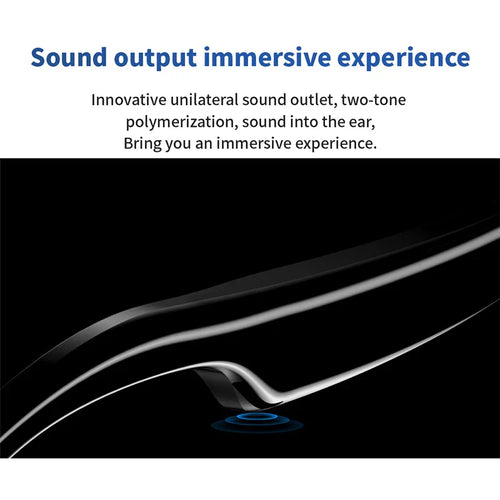 Sound output immersive experience

Innovative unilateral sound outlet, two-tone polymerization, sound into the ear, Bring you an immersive experience.